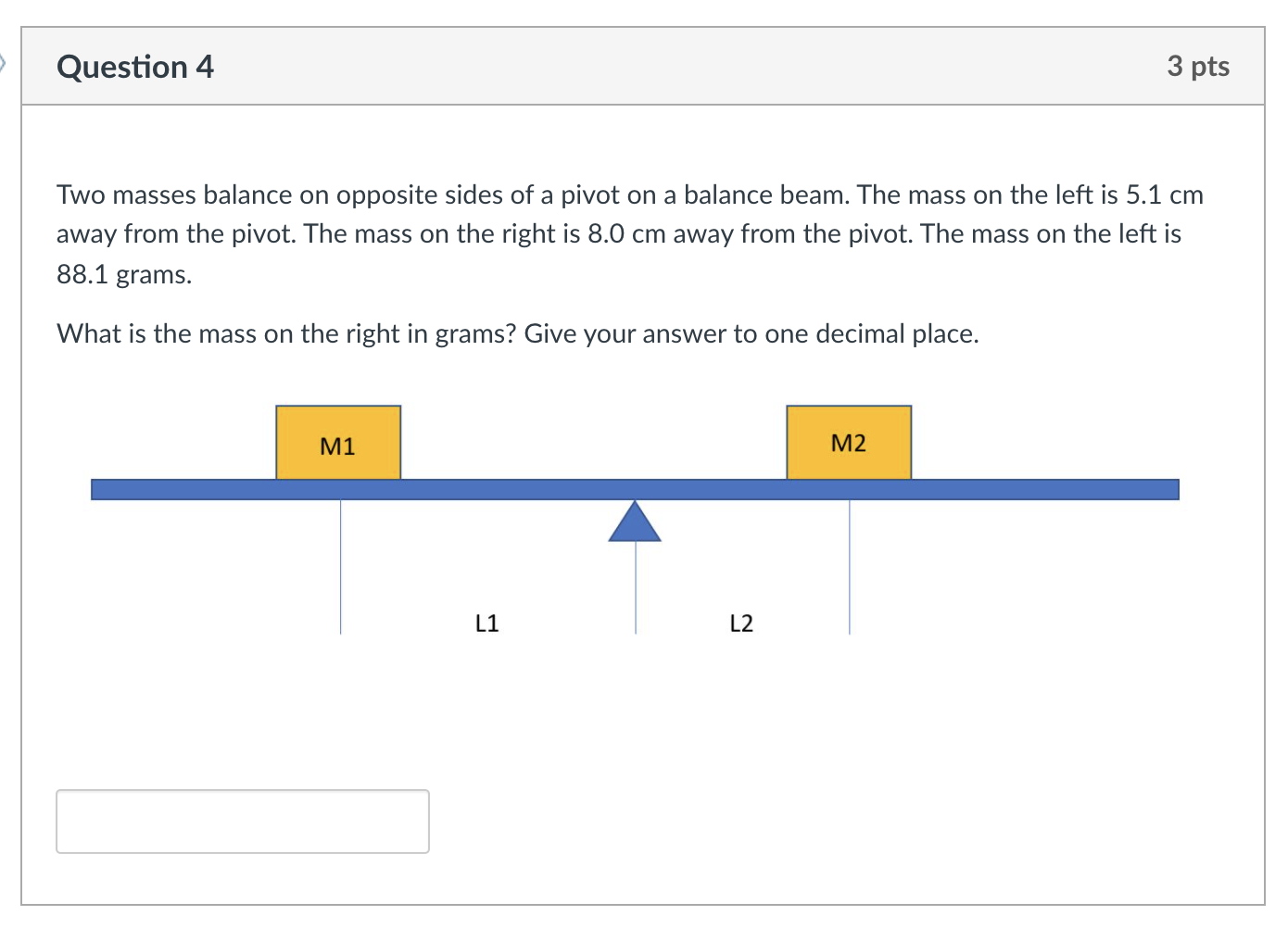 Question 4

3 pts

Two masses balance on opposite sides of a pivot on a balance beam. The mass on the left is 5.1 cm away from the pivot. The mass on the right is 8.0 cm away from the pivot. The mass on the left is 88.1 grams.

What is the mass on the right in grams? Give your answer to one decimal place.

M1

M2

L1

L2